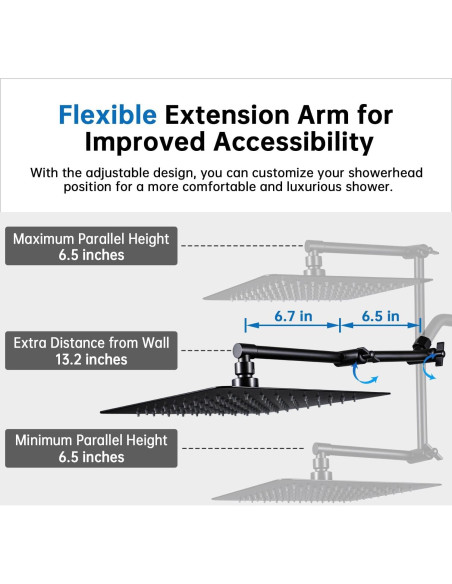 Flexible Extension Arm for Improved Accessibility

With the adjustable design, you can customize your showerhead position for a more comfortable and luxurious shower.

Maximum Parallel Height
6.5 inches

6.7 in

6.5 in

Extra Distance from Wall
13.2 inches

Minimum Parallel Height
6.5 inches